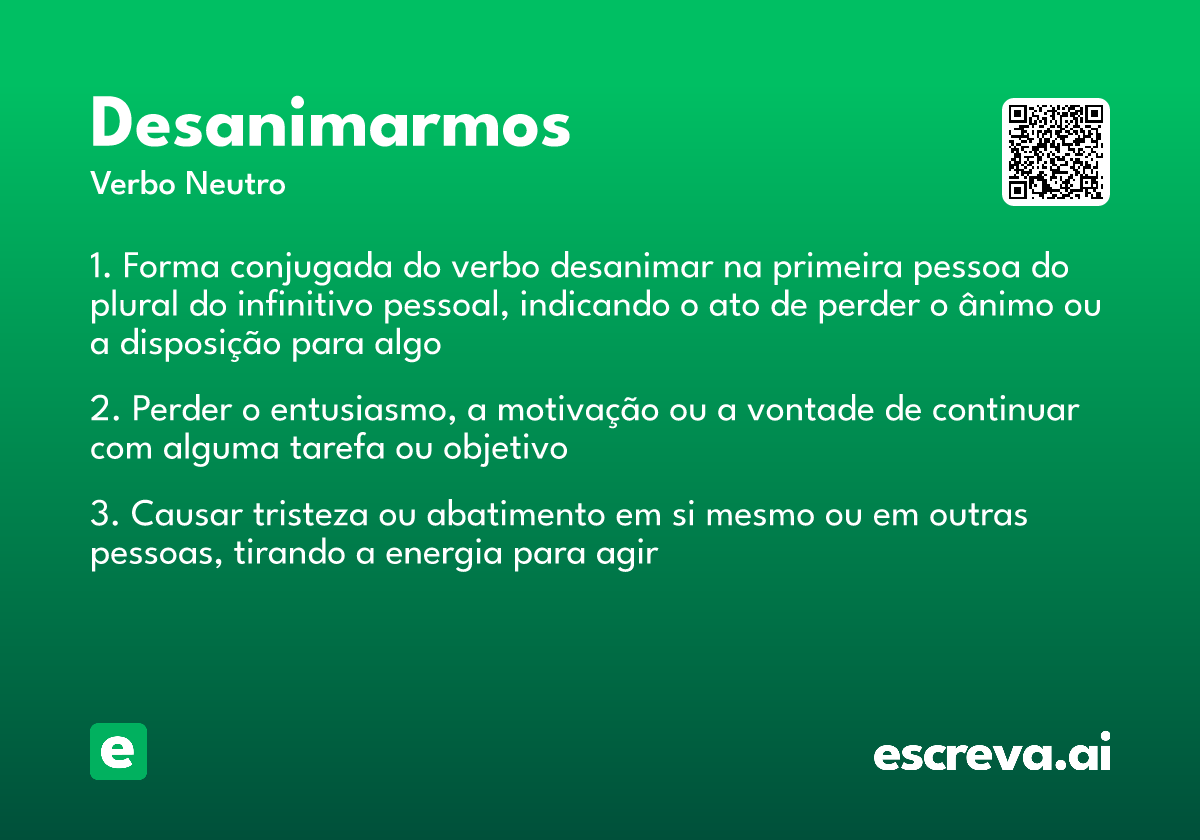 Desanimarmos
Verbo Neutro

1. Forma conjugada do verbo desanimar na primeira pessoa do plural do infinitivo pessoal, indicando o ato de perder o ânimo ou a disposição para algo

2. Perder o entusiasmo, a motivação ou a vontade de continuar com alguma tarefa ou objetivo

3. Causar tristeza ou abatimento em si mesmo ou em outras pessoas, tirando a energia para agir

e

escreva.ai